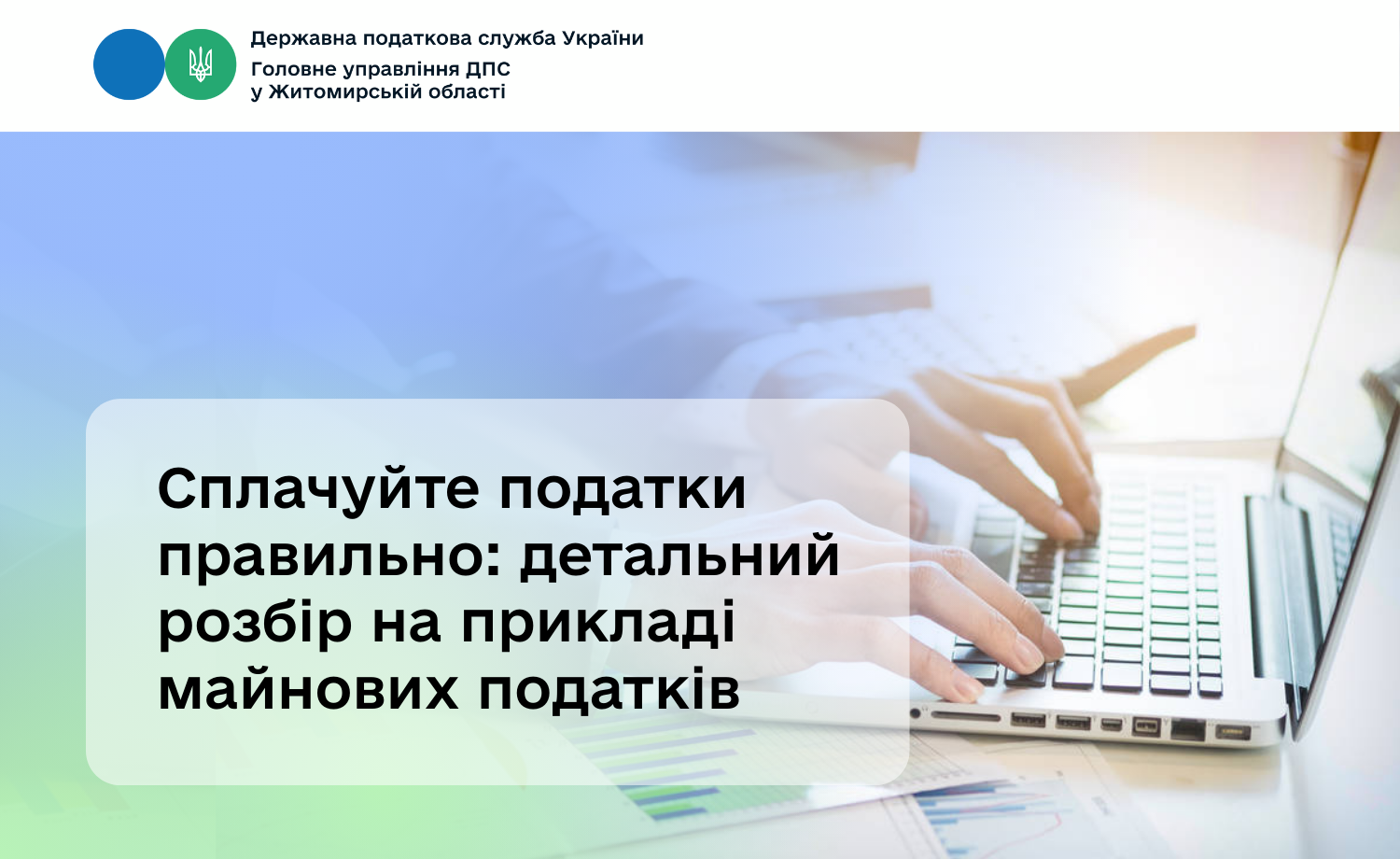 Державна податкова служба України
Головне управління ДПС
у Житомирській області

Сплачуйте податки правильно: детальний розбір на прикладі майнових податків